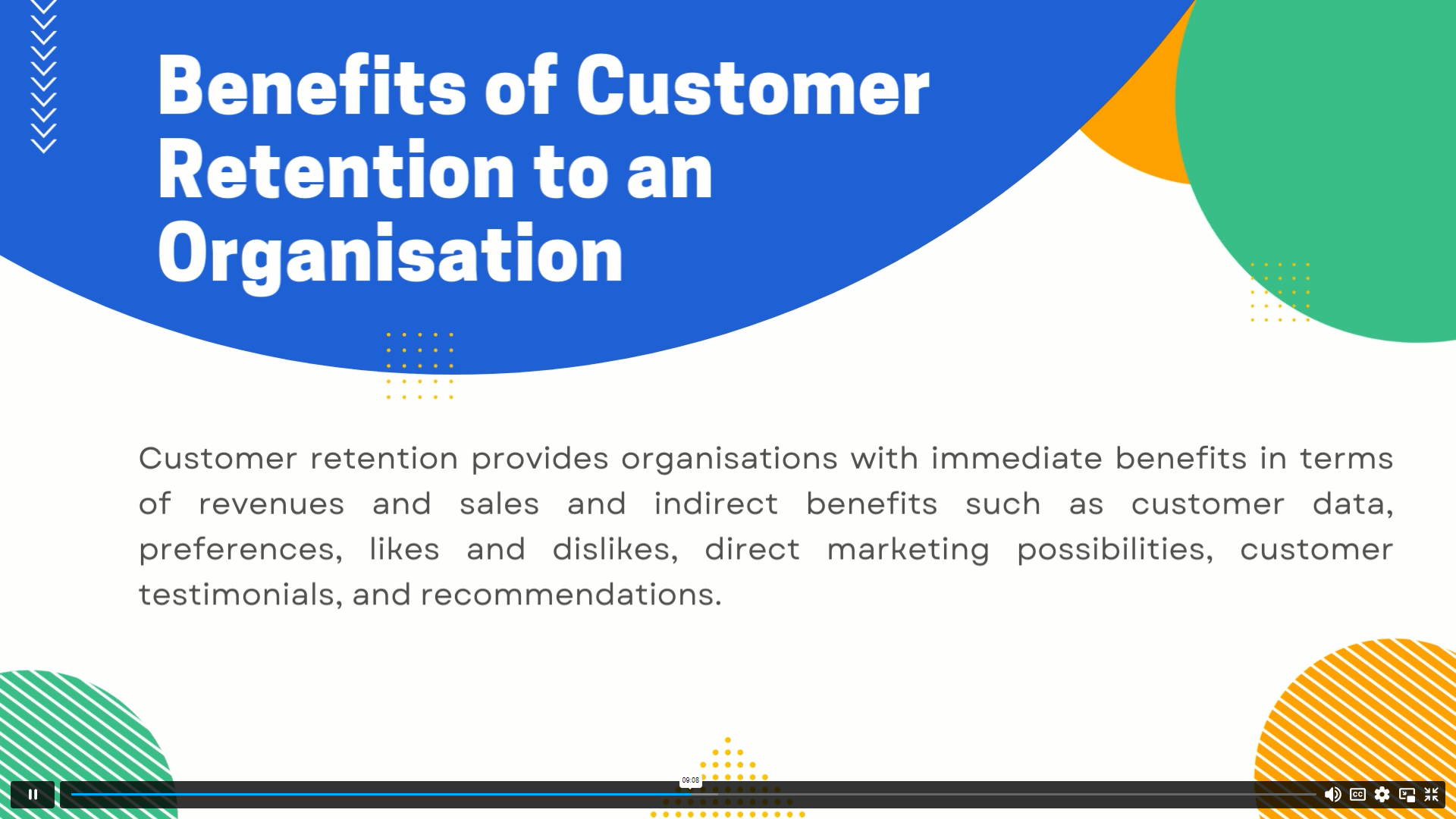 Benefits of Customer Retention to an Organisation

Customer retention provides organisations with immediate benefits in terms of revenues and sales and indirect benefits such as customer data, preferences, likes and dislikes, direct marketing possibilities, customer testimonials, and recommendations.

09:08

CC